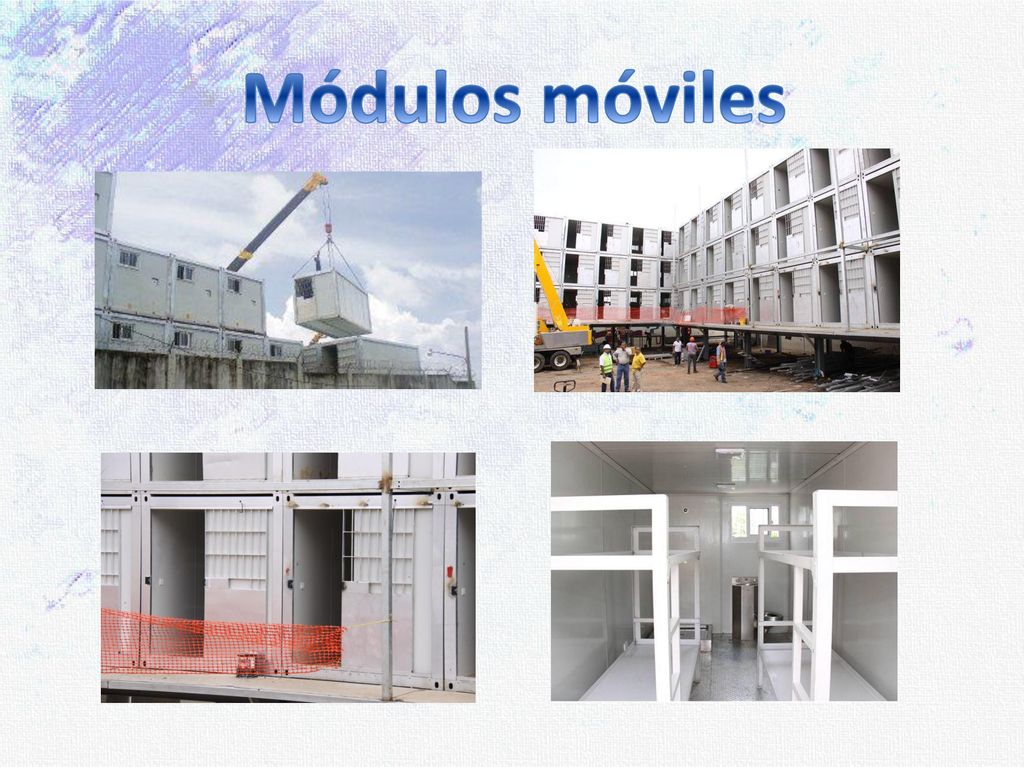 Módulos móviles